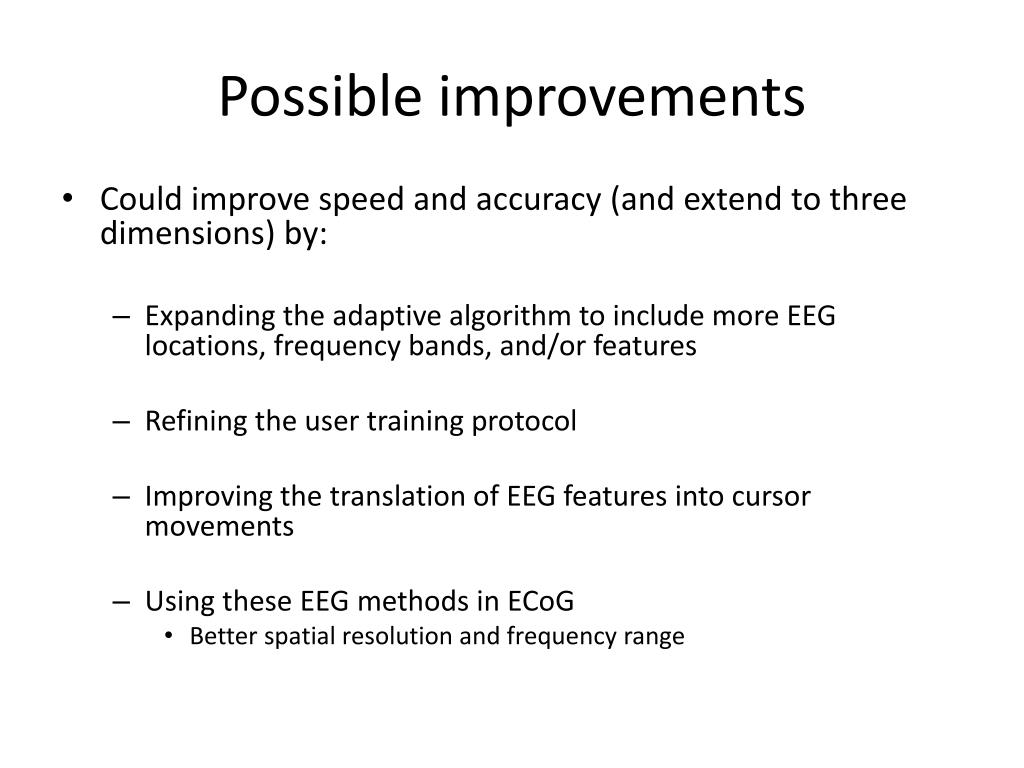 Possible improvements

• Could improve speed and accuracy (and extend to three dimensions) by:

– Expanding the adaptive algorithm to include more EEG locations, frequency bands, and/or features

– Refining the user training protocol

– Improving the translation of EEG features into cursor movements

– Using these EEG methods in ECoG
• Better spatial resolution and frequency range